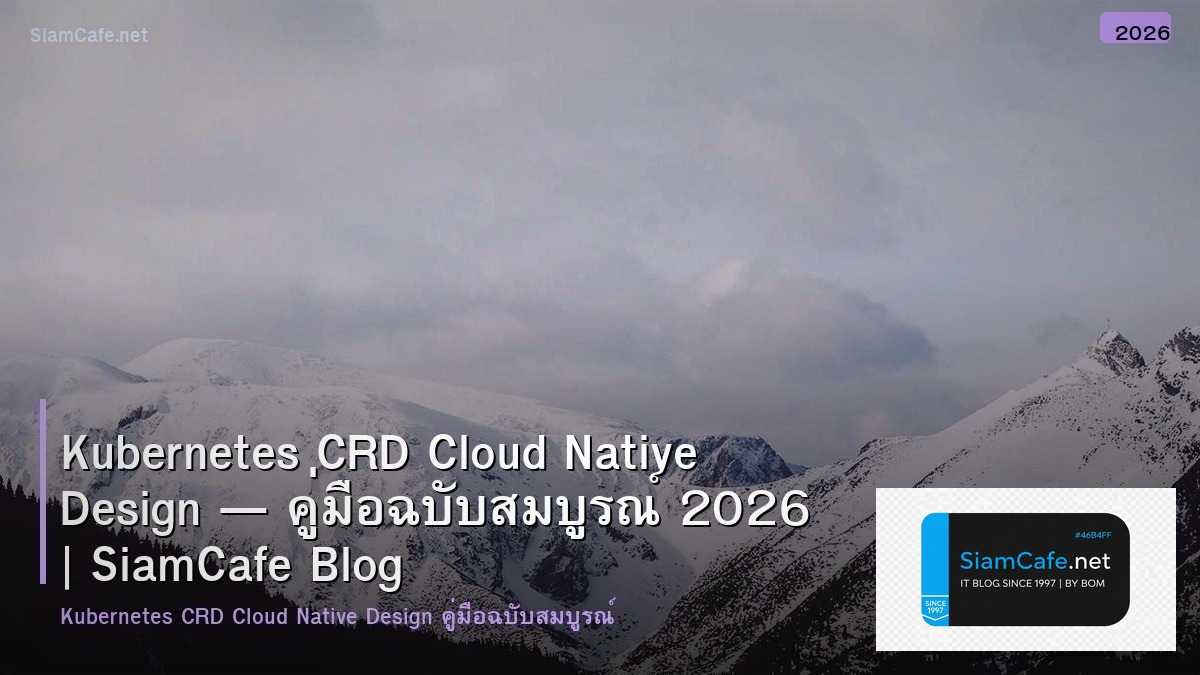 SiamCafe.net

2026

Kubernetes CRD Cloud Native Design — คู่มือฉบับสมบูรณ์ 2026 | SiamCafe Blog

Kubernetes CRD Cloud Native Design คู่มือฉบับสมบูรณ์

#46B4FF

SiamCafe.net

IT BLOG SINCE 1997 | BY BOM

SINCE 1997